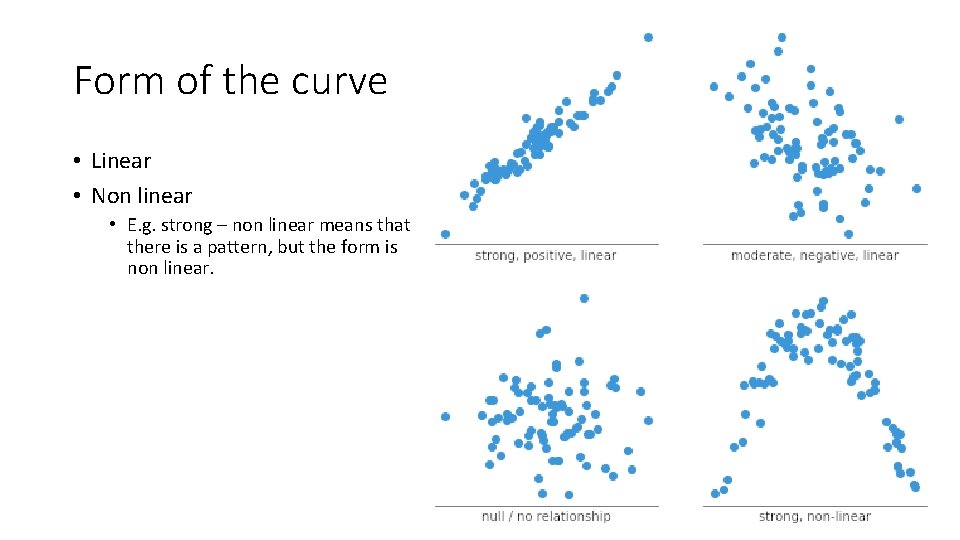 Form of the curve

• Linear
• Non linear
  • E.g. strong – non linear means that there is a pattern, but the form is non linear.

strong, positive, linear

moderate, negative, linear

null / no relationship

strong, non-linear